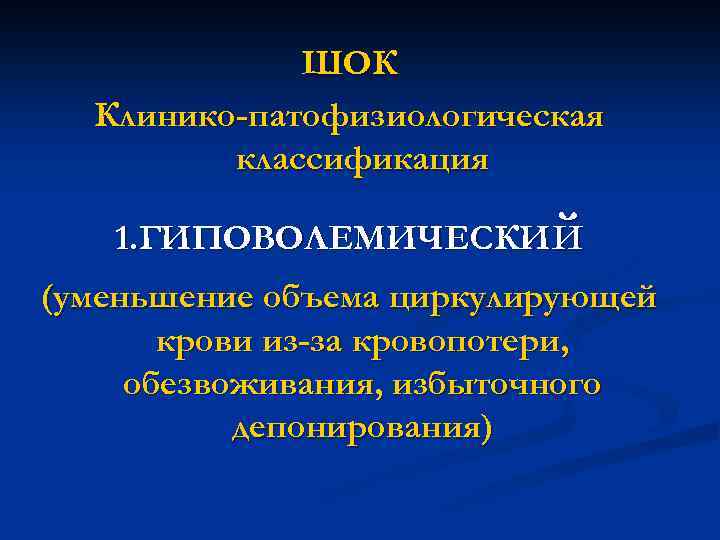 ШОК

Клинико-патофизиологическая классификация

1.ГИПОВОЛЕМИЧЕСКИЙ

(уменьшение объема циркулирующей крови из-за кровопотери, обезвоживания, избыточного депонирования)